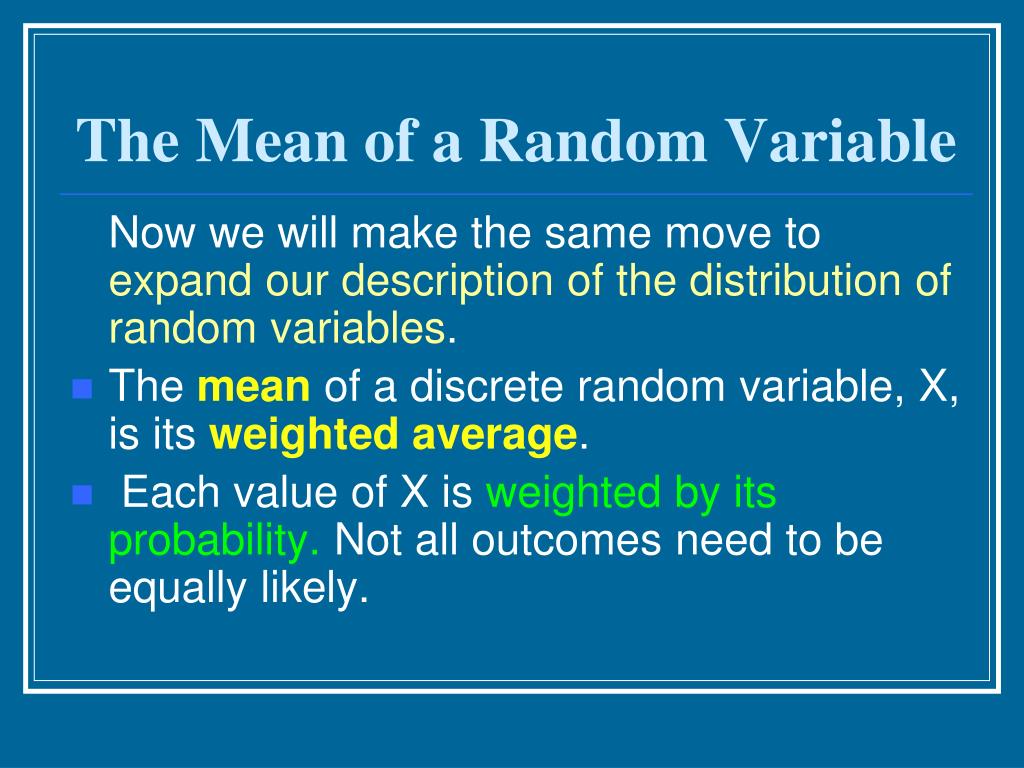 The Mean of a Random Variable

Now we will make the same move to expand our description of the distribution of random variables.

The mean of a discrete random variable, X, is its weighted average.

Each value of X is weighted by its probability. Not all outcomes need to be equally likely.